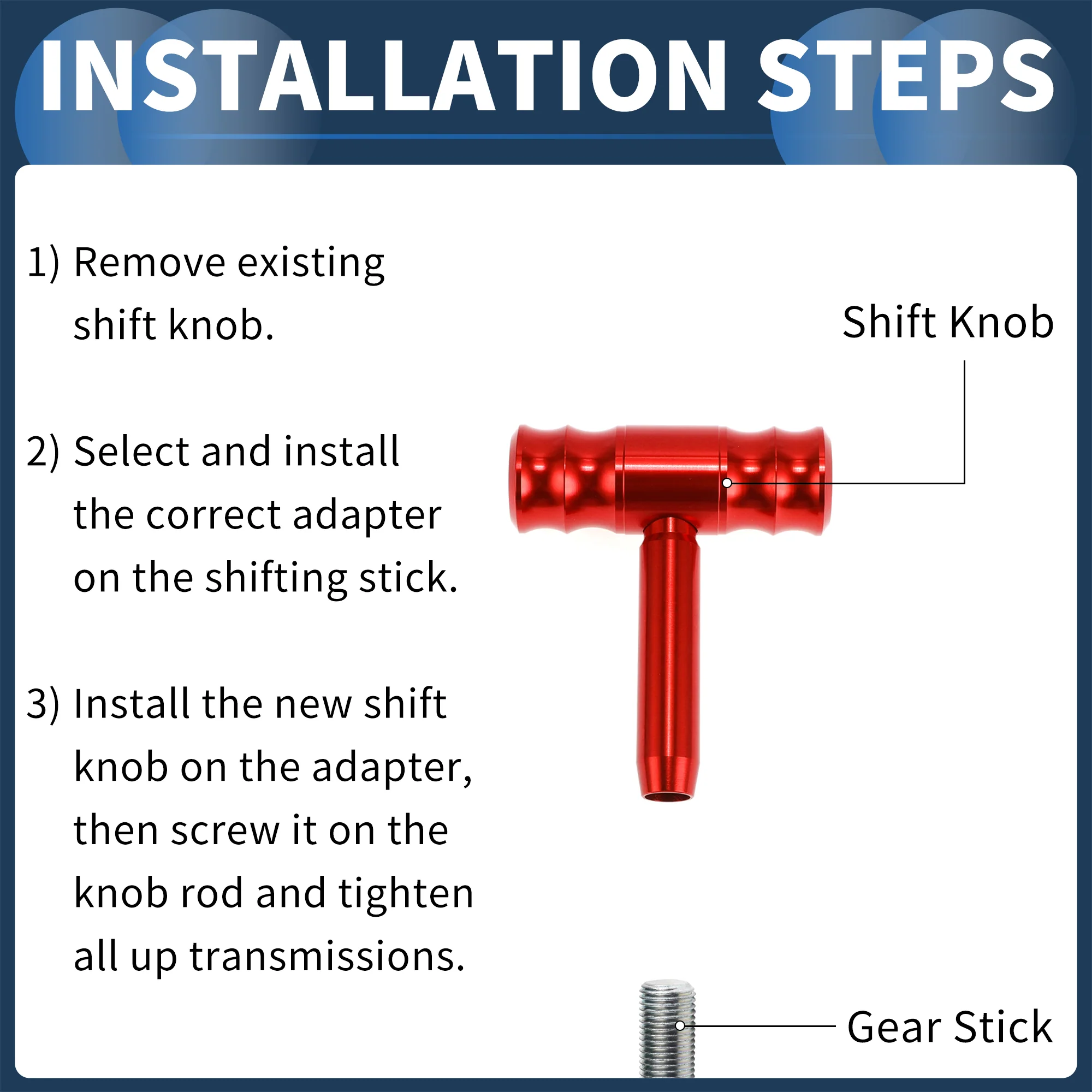 INSTALLATION STEPS

1) Remove existing shift knob.

2) Select and install the correct adapter on the shifting stick.

3) Install the new shift knob on the adapter, then screw it on the knob rod and tighten all up transmissions.

Shift Knob

Gear Stick